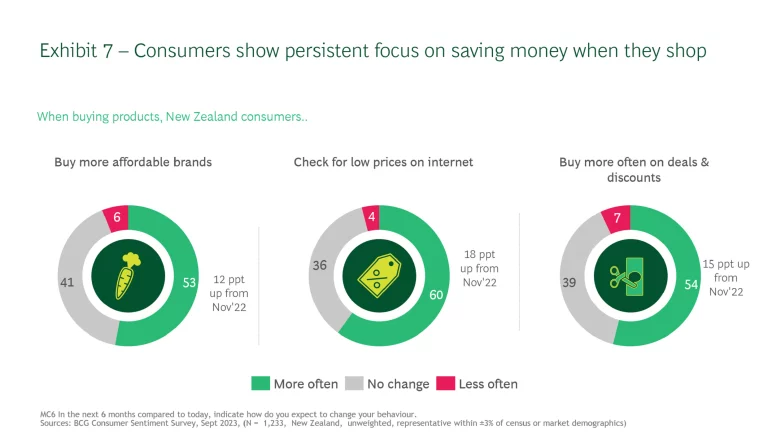 Exhibit 7 – Consumers show persistent focus on saving money when they shop

When buying products, New Zealand consumers..

Buy more affordable brands

6

41

53

12 ppt up from Nov'22

Check for low prices on internet

4

36

60

18 ppt up from Nov'22

Buy more often on deals & discounts

7

39

54

15 ppt up from Nov'22

More often No change Less often

MC6 In the next 6 months compared to today, indicate how do you expect to change your behaviour.
Sources: BCG Consumer Sentiment Survey, Sept 2023, (N = 1,233, New Zealand, unweighted, representative within ±3% of census or market demographics)